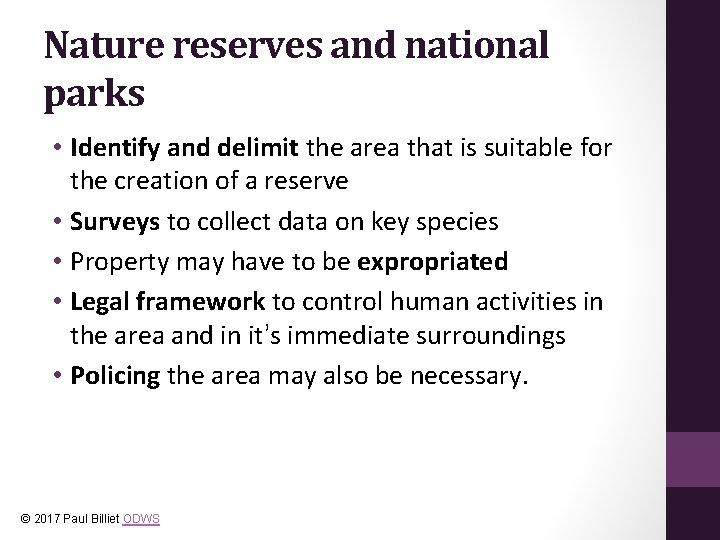 Nature reserves and national parks

• Identify and delimit the area that is suitable for the creation of a reserve
• Surveys to collect data on key species
• Property may have to be expropriated
• Legal framework to control human activities in the area and in it's immediate surroundings
• Policing the area may also be necessary.

© 2017 Paul Billiet ODWS